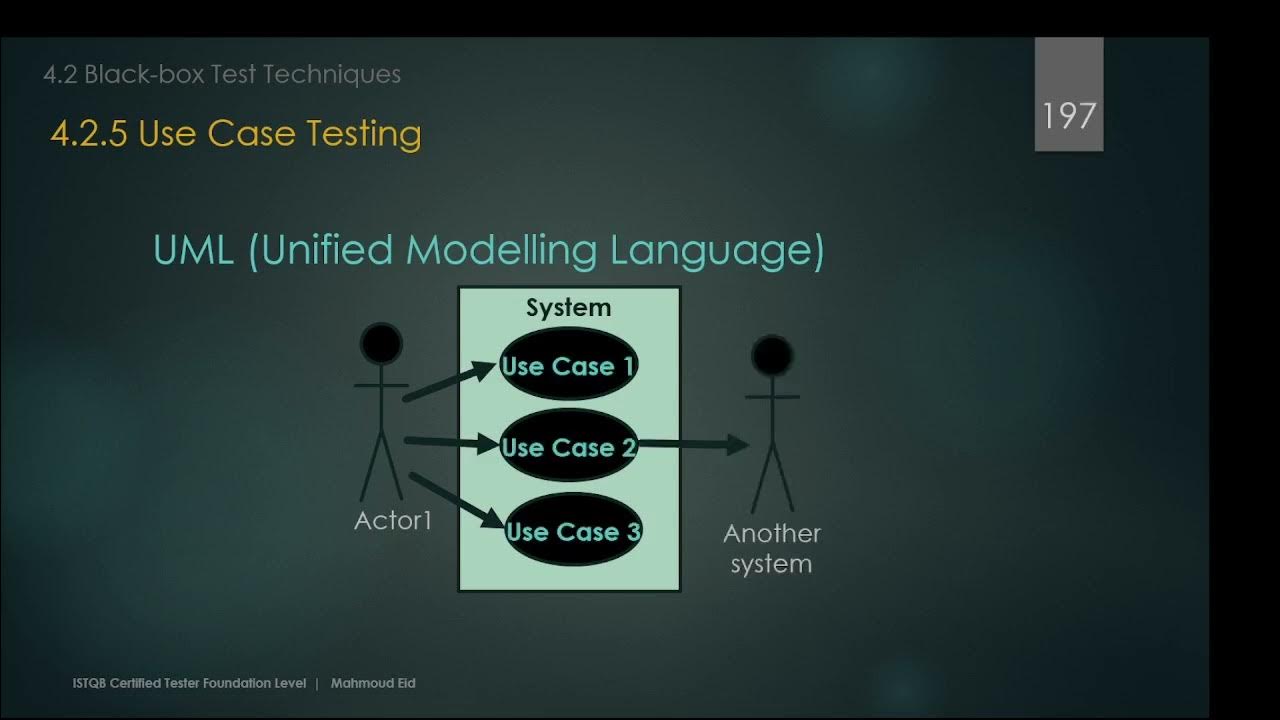 4.2 Black-box Test Techniques

4.2.5 Use Case Testing

197

UML (Unified Modelling Language)

System

Use Case 1

Use Case 2

Use Case 3

Actor1

Another system

ISTQB Certified Tester Foundation Level | Mahmoud Eid